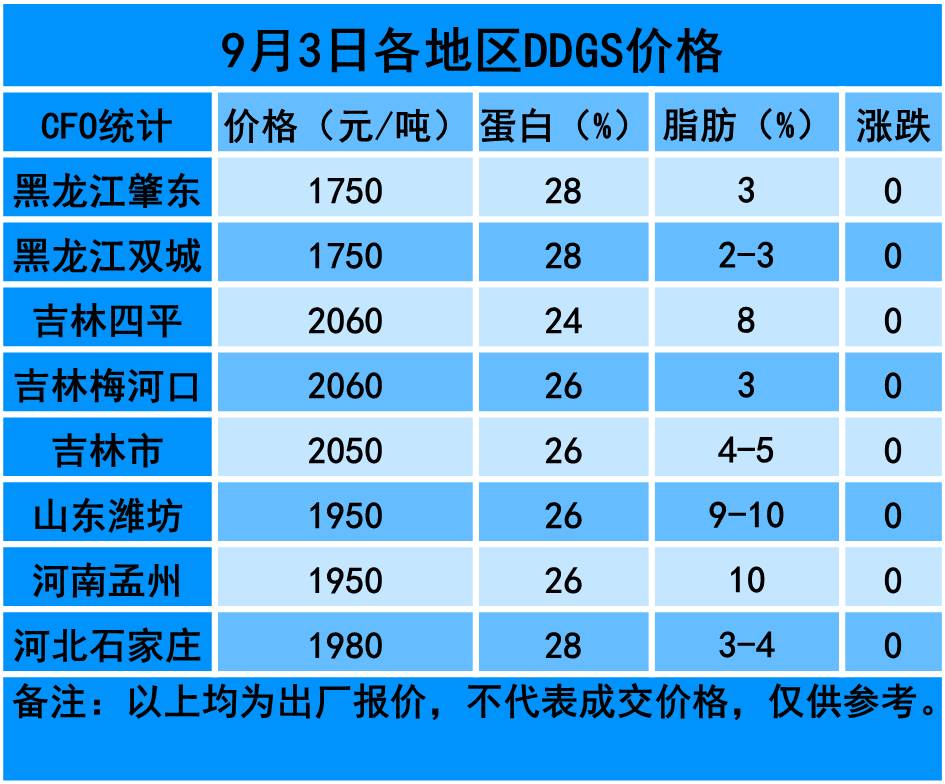 9月3日各地区DDGS价格

| CFO统计 | 价格（元/吨） | 蛋白（%） | 脂肪（%） | 涨跌 |
|---|---|---|---|---|
| 黑龙江肇东 | 1750 | 28 | 3 | 0 |
| 黑龙江双城 | 1750 | 28 | 2-3 | 0 |
| 吉林四平 | 2060 | 24 | 8 | 0 |
| 吉林梅河口 | 2060 | 26 | 3 | 0 |
| 吉林市 | 2050 | 26 | 4-5 | 0 |
| 山东潍坊 | 1950 | 26 | 9-10 | 0 |
| 河南孟州 | 1950 | 26 | 10 | 0 |
| 河北石家庄 | 1980 | 28 | 3-4 | 0 |

备注：以上均为出厂报价，不代表成交价格，仅供参考。